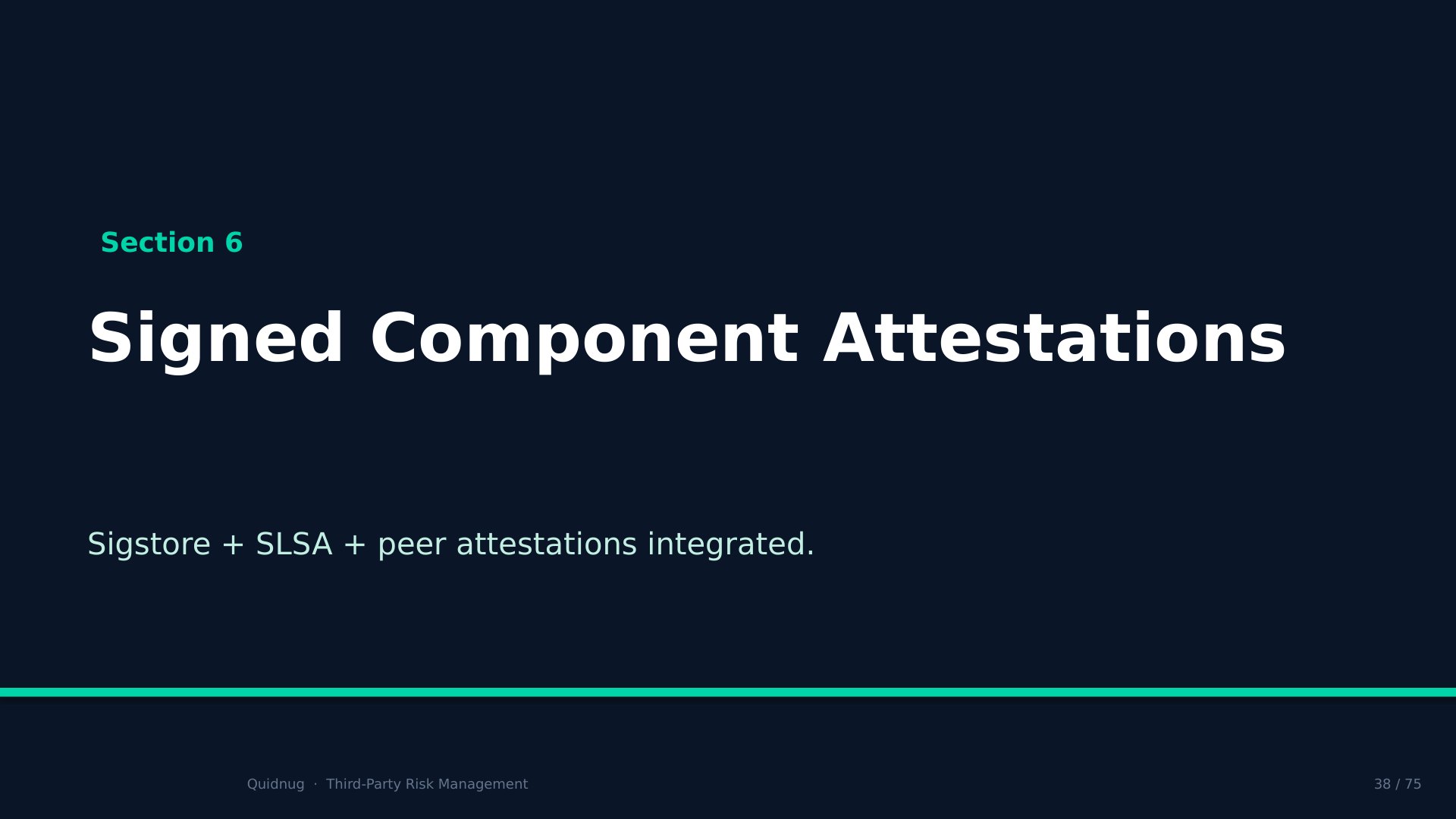 Section 6

Signed Component Attestations

Sigstore + SLSA + peer attestations integrated.

Quidnug · Third-Party Risk Management

38 / 75